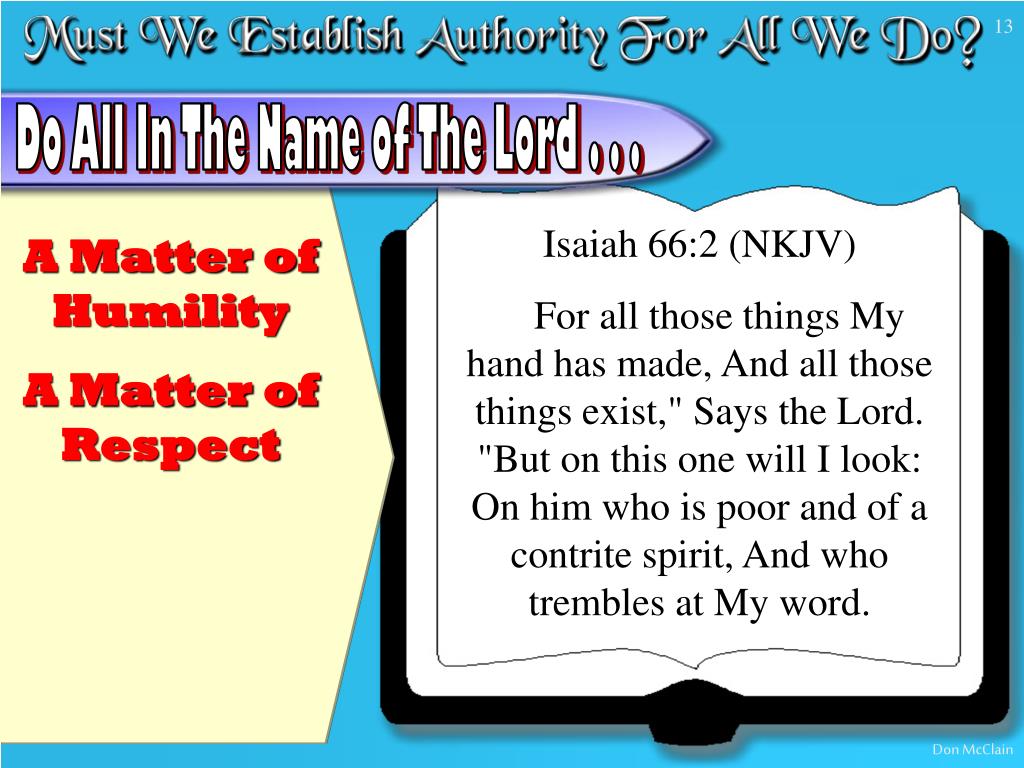 Must We Establish Authority For All We Do?

13

Do All In The Name of The Lord . . .

A Matter of Humility

A Matter of Respect

Isaiah 66:2 (NKJV)

For all those things My hand has made, And all those things exist," Says the Lord. "But on this one will I look: On him who is poor and of a contrite spirit, And who trembles at My word.

Don McClain